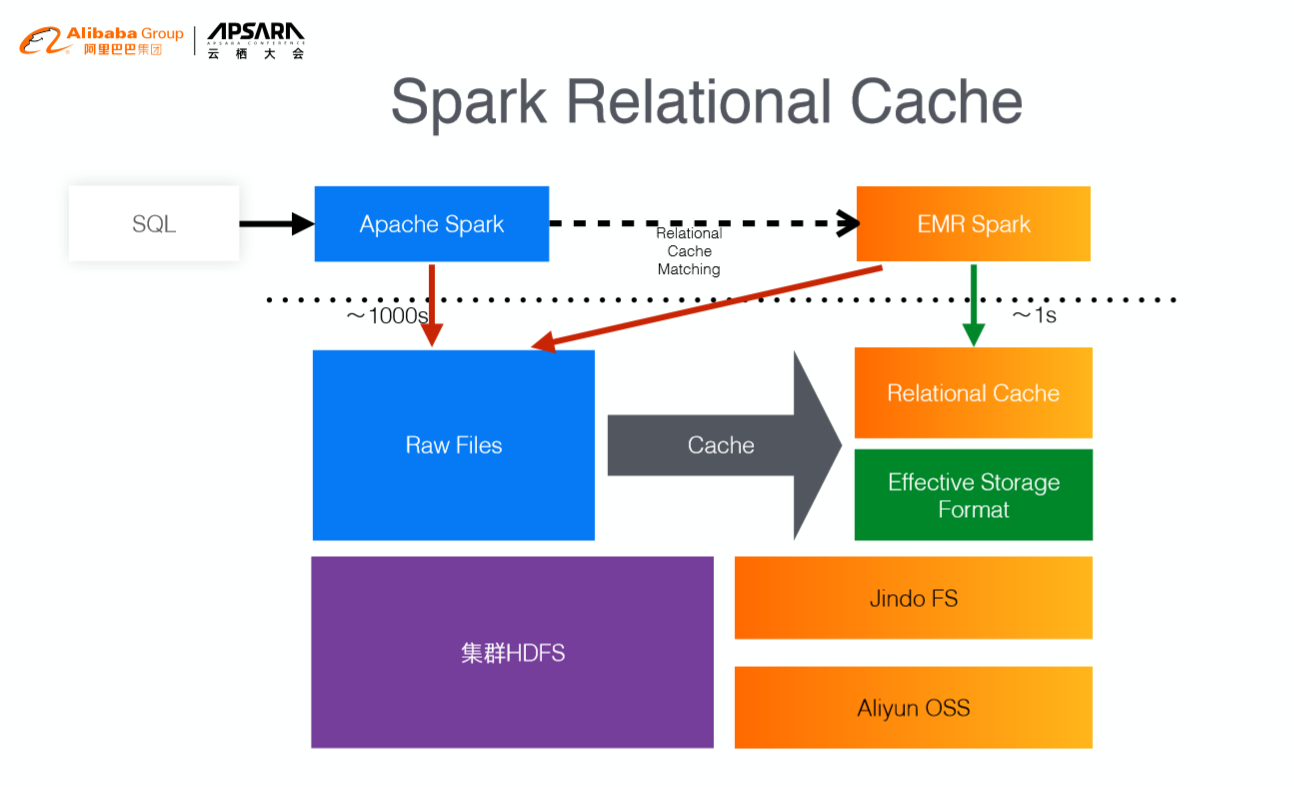 Alibaba Group
阿里巴巴集团
APSARA
APSARA CONFERENCE
云栖大会

Spark Relational Cache

SQL

Apache Spark

Relational Cache Matching

EMR Spark

～1000s

～1s

Raw Files

Cache

Relational Cache

Effective Storage Format

集群HDFS

Jindo FS

Aliyun OSS